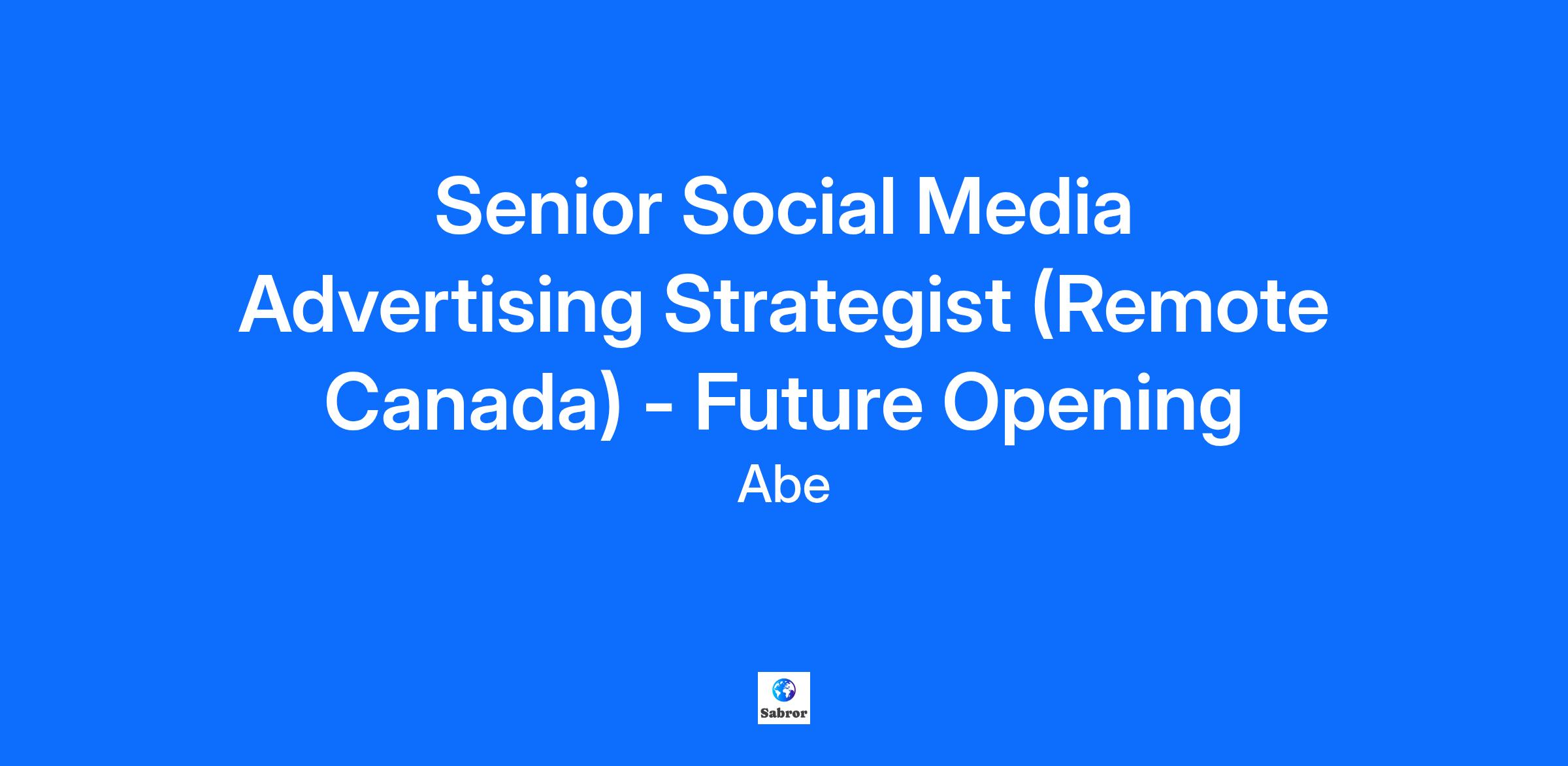 Senior Social Media Advertising Strategist (Remote Canada) - Future Opening

Abe

Sabror